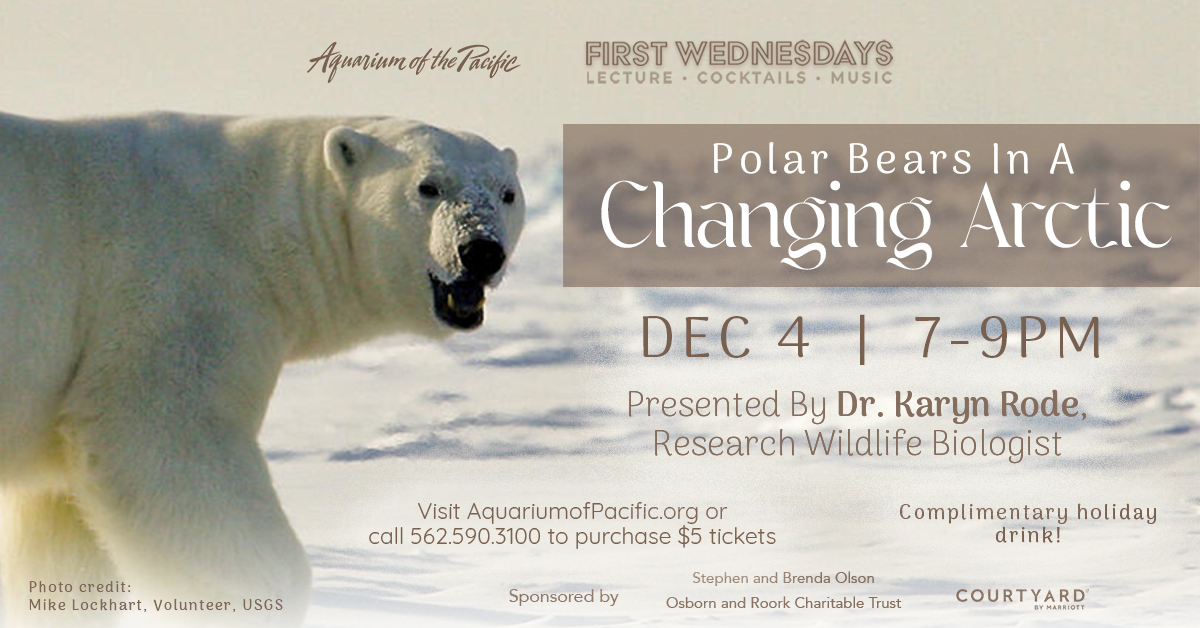 Aquarium of the Pacific

FIRST WEDNESDAYS
LECTURE · COCKTAILS · MUSIC

Polar Bears In A
Changing Arctic

DEC 4 | 7-9PM

Presented By Dr. Karyn Rode,
Research Wildlife Biologist

Visit AquariumofPacific.org or call 562.590.3100 to purchase $5 tickets

Complimentary holiday drink!

Photo credit:
Mike Lockhart, Volunteer, USGS

Sponsored by

Stephen and Brenda Olson
Osborn and Roork Charitable Trust

COURTYARD BY MARRIOTT